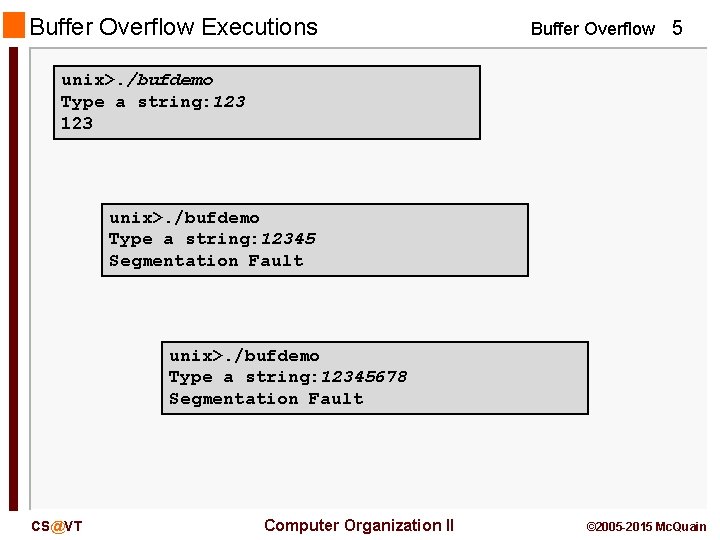 Buffer Overflow Executions

Buffer Overflow 5

unix>./bufdemo
Type a string:123
123

unix>./bufdemo
Type a string:12345
Segmentation Fault

unix>./bufdemo
Type a string:12345678
Segmentation Fault

CS@VT

Computer Organization II

©2005-2015 McQuain